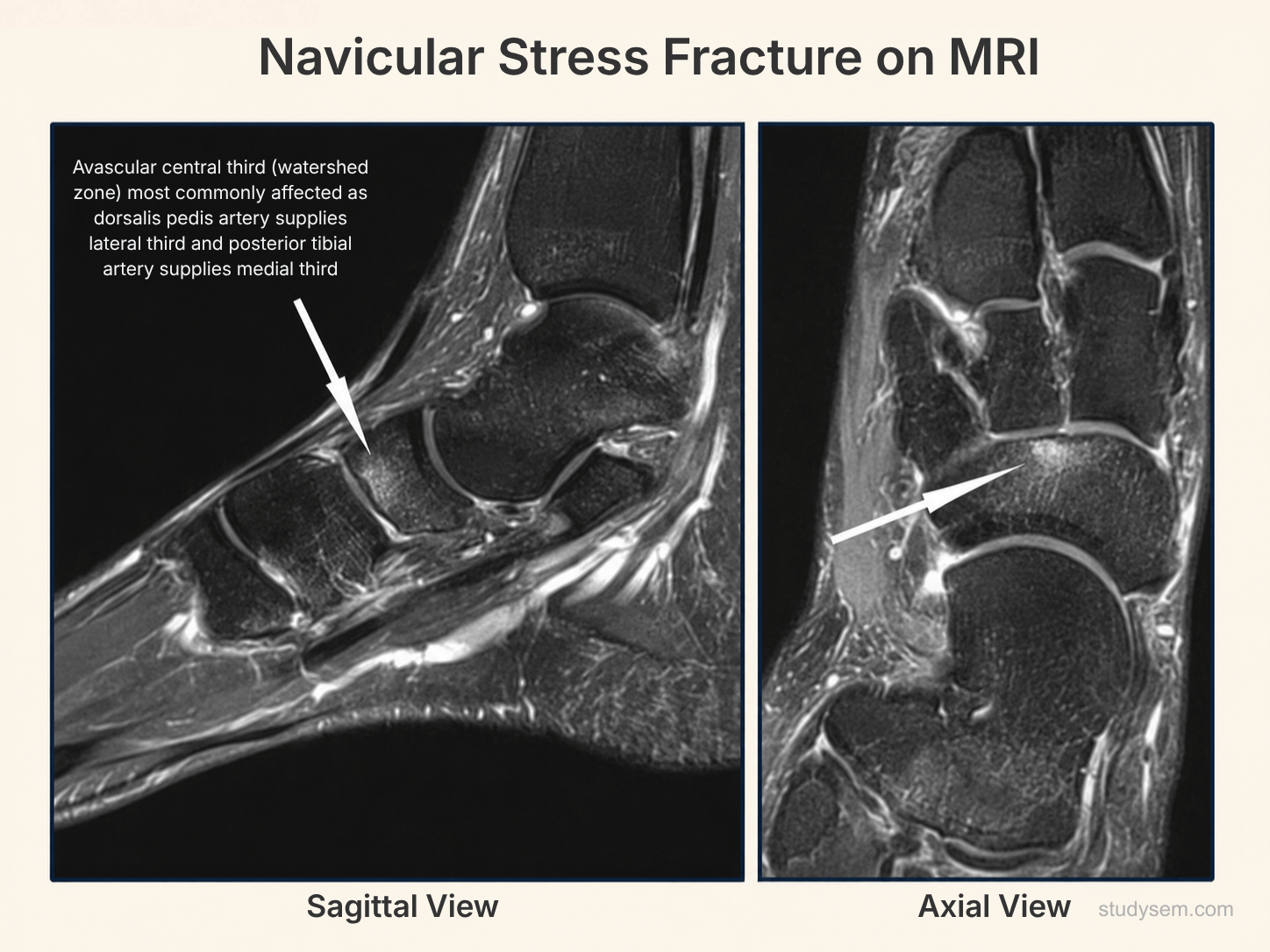 Navicular Stress Fracture on MRI

Avascular central third (watershed zone) most commonly affected as dorsalis pedis artery supplies lateral third and posterior tibial artery supplies medial third

Sagittal View

Axial View

studysem.com